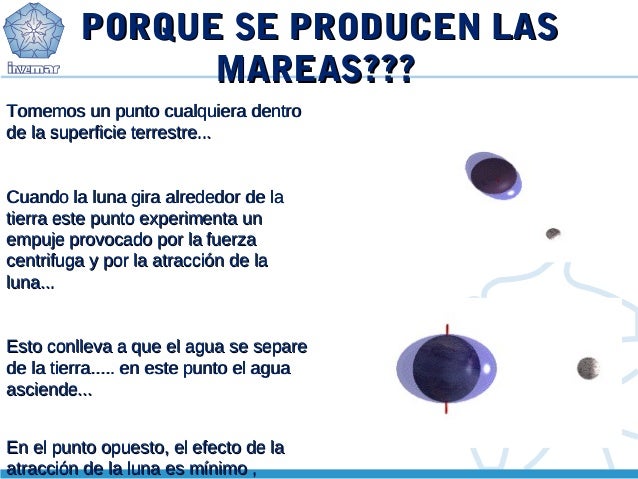 invemar

PORQUE SE PRODUCEN LAS MAREAS???

Tomemos un punto cualquiera dentro de la superficie terrestre...

Cuando la luna gira alrededor de la tierra este punto experimenta un empuje provocado por la fuerza centrifuga y por la atracción de la luna...

Esto conlleva a que el agua se separe de la tierra..... en este punto el agua asciende...

En el punto opuesto, el efecto de la atracción de la luna es mínimo ,